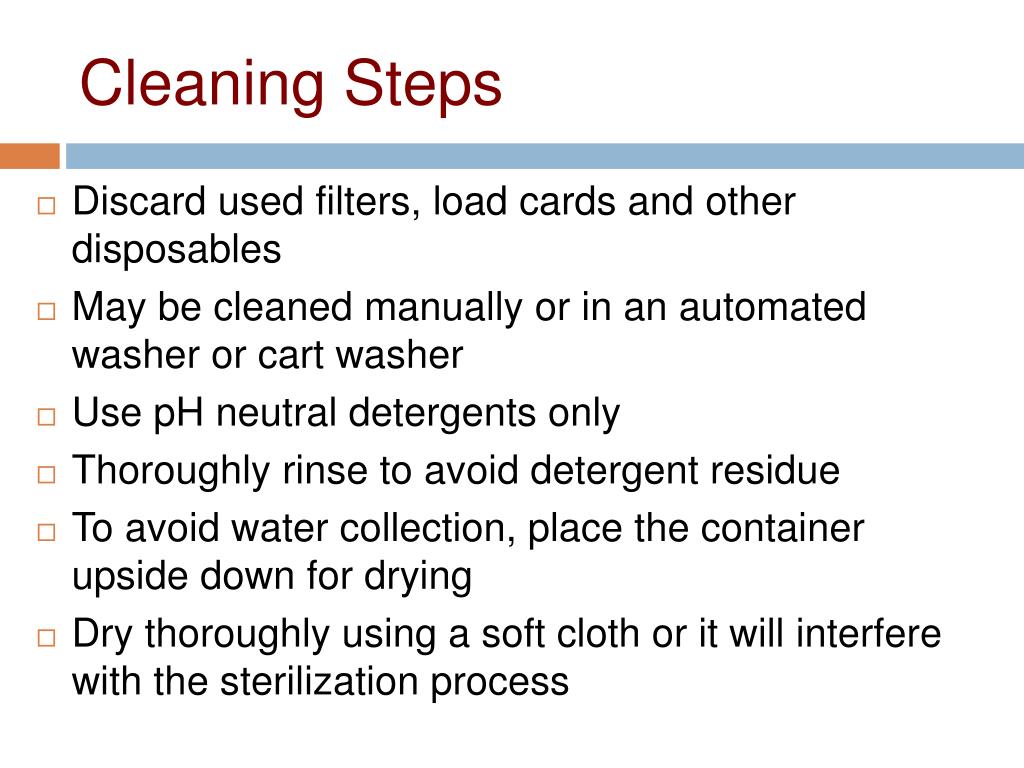 Cleaning Steps

□ Discard used filters, load cards and other disposables
□ May be cleaned manually or in an automated washer or cart washer
□ Use pH neutral detergents only
□ Thoroughly rinse to avoid detergent residue
□ To avoid water collection, place the container upside down for drying
□ Dry thoroughly using a soft cloth or it will interfere with the sterilization process